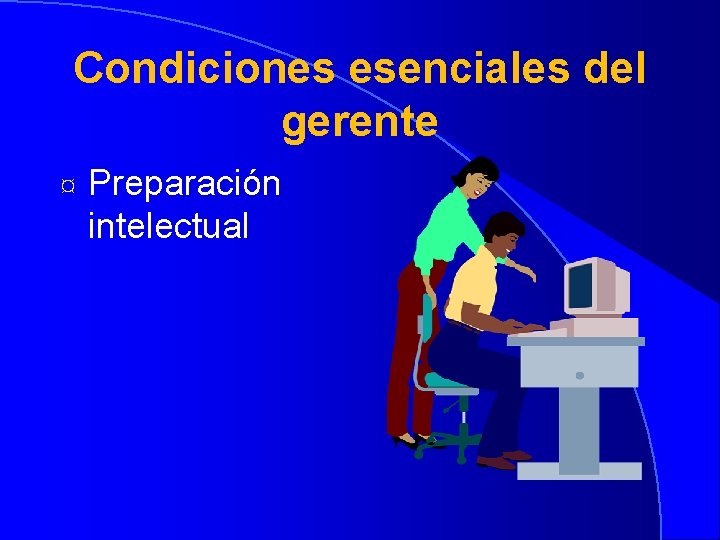 Condiciones esenciales del gerente

¤ Preparación intelectual